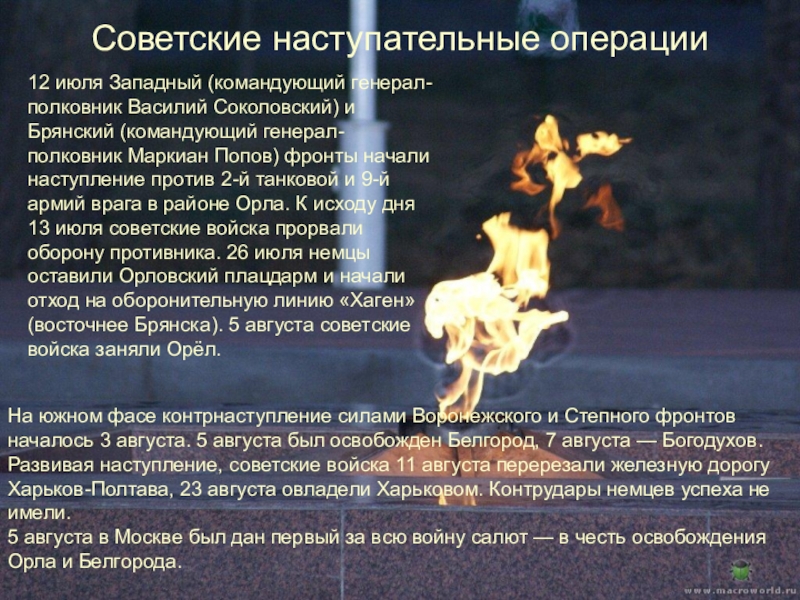 Советские наступательные операции

12 июля Западный (командующий генерал-полковник Василий Соколовский) и Брянский (командующий генерал-полковник Маркиан Попов) фронты начали наступление против 2-й танковой и 9-й армий врага в районе Орла. К исходу дня 13 июля советские войска прорвали оборону противника. 26 июля немцы оставили Орловский плацдарм и начали отход на оборонительную линию «Хаген» (восточнее Брянска). 5 августа советские войска заняли Орёл.

На южном фасе контрнаступление силами Воронежского и Степного фронтов началось 3 августа. 5 августа был освобожден Белгород, 7 августа — Богодухов. Развивая наступление, советские войска 11 августа перерезали железную дорогу Харьков-Полтава, 23 августа овладели Харьковом. Контрудары немцев успеха не имели.
5 августа в Москве был дан первый за всю войну салют — в честь освобождения Орла и Белгорода.

www.macroworld.ru